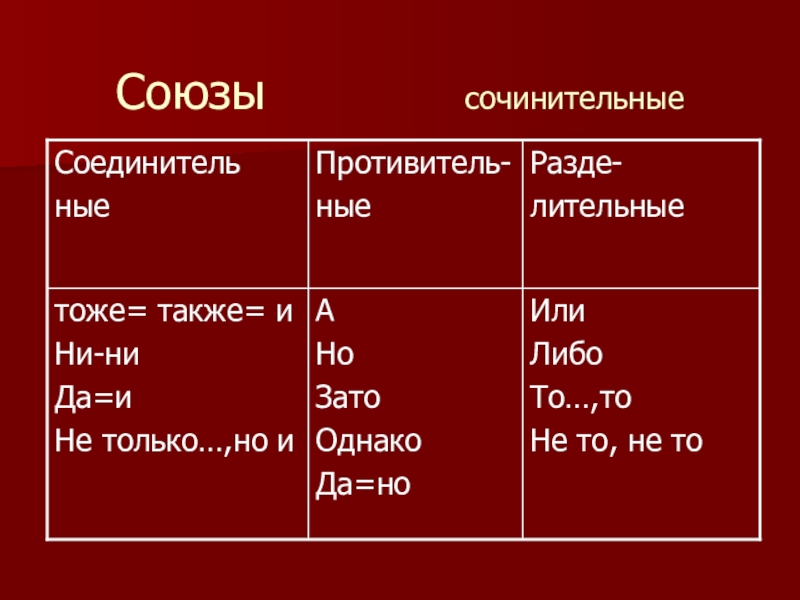 Союзы сочинительные

| Соединитель ные | Противитель-ные | Разде-лительные |
|---|---|---|
| тоже= также= и<br>Ни-ни<br>Да=и<br>Не только…,но и | А<br>Но<br>Зато<br>Однако<br>Да=но | Или<br>Либо<br>То…,то<br>Не то, не то |